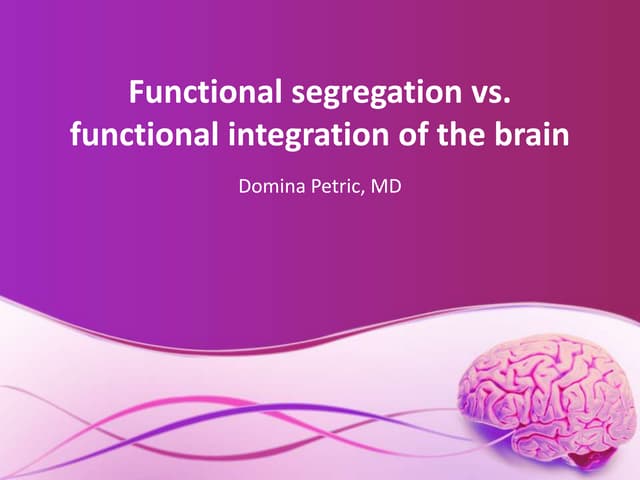 Functional segregation vs. functional integration of the brain

Domina Petric, MD